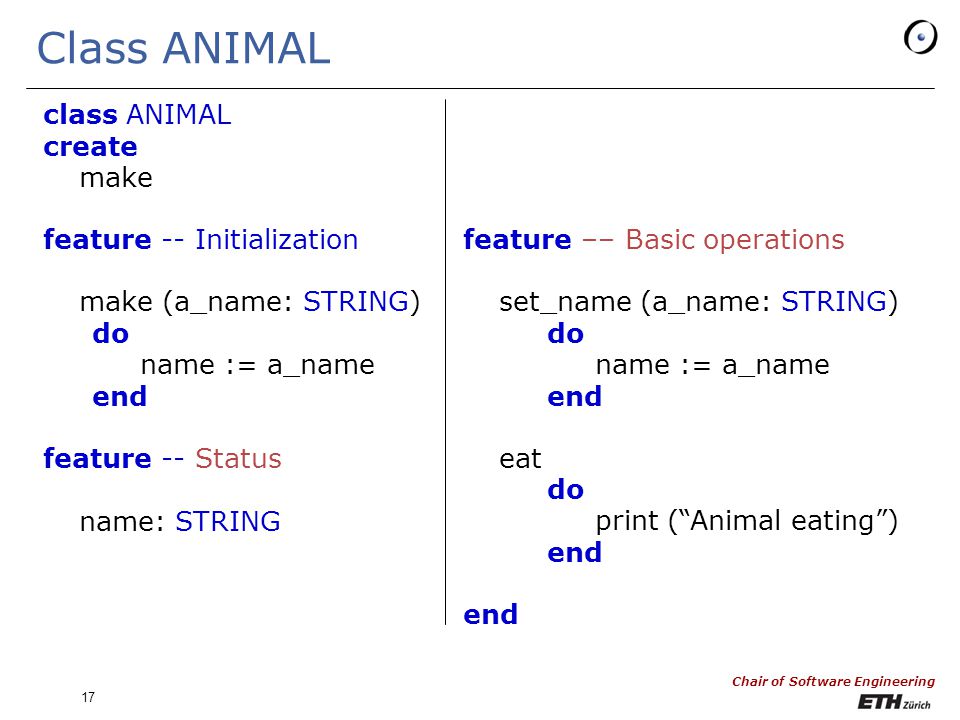 Class ANIMAL

class ANIMAL
create
make

feature -- Initialization

make (a_name: STRING)
do
name := a_name
end

feature -- Status

name: STRING

feature –– Basic operations

set_name (a_name: STRING)
do
name := a_name
end

eat
do
print (“Animal eating”)
end

end

17

Chair of Software Engineering
ETH Zürich